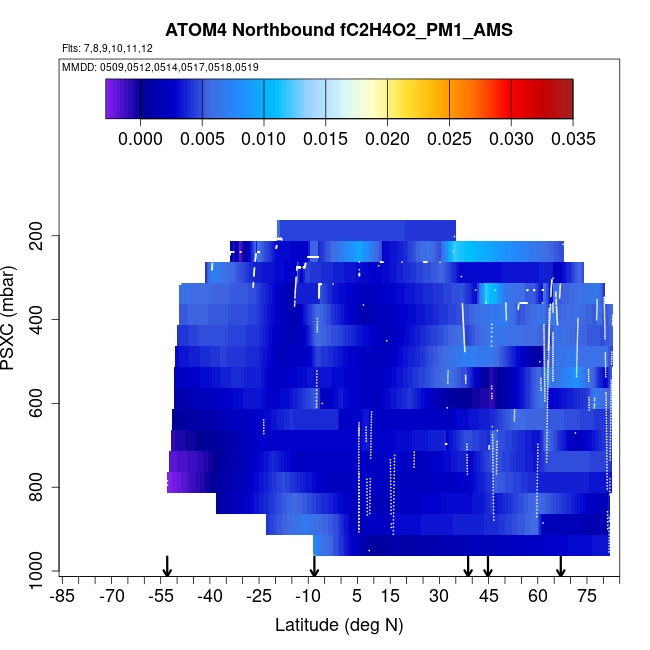 ATOM4 Northbound fC2H4O2_PM1_AMS

Flts: 7,8,9,10,11,12

MMDD: 0509,0512,0514,0517,0518,0519

0.000 0.005 0.010 0.015 0.020 0.025 0.030 0.035

PSXC (mbar)

200
400
600
800
1000

-85 -70 -55 -40 -25 -10 5 15 30 45 60 75

Latitude (deg N)